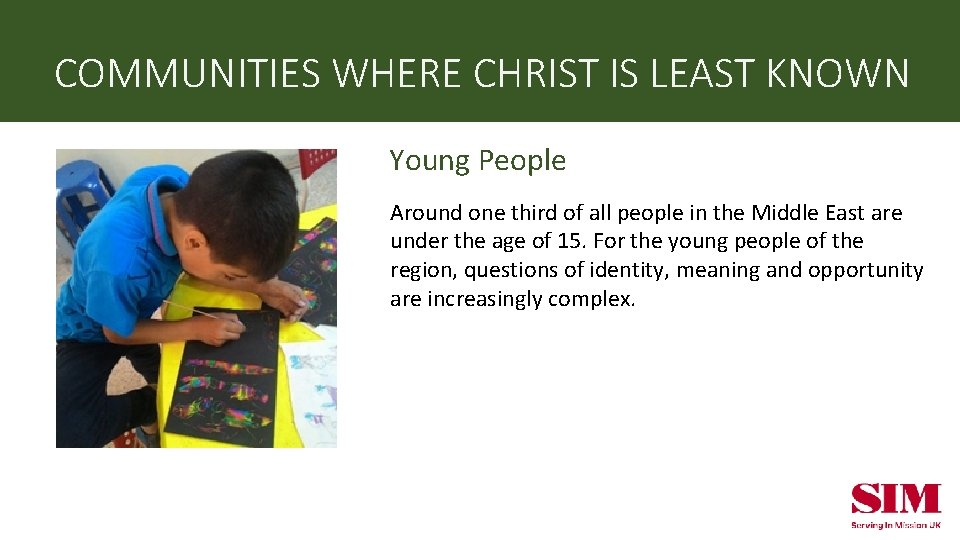 COMMUNITIES WHERE CHRIST IS LEAST KNOWN

Young People

Around one third of all people in the Middle East are under the age of 15. For the young people of the region, questions of identity, meaning and opportunity are increasingly complex.

SIM
Serving In Mission UK